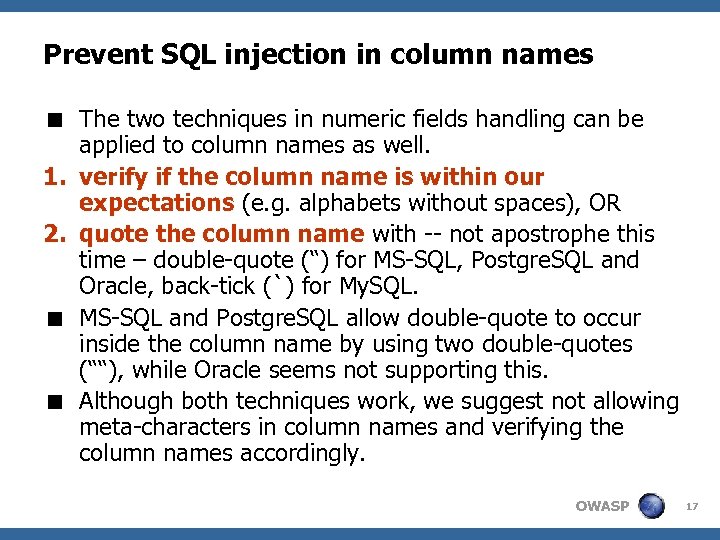 Prevent SQL injection in column names

■ The two techniques in numeric fields handling can be applied to column names as well.

1. verify if the column name is within our expectations (e.g. alphabets without spaces), OR

2. quote the column name with -- not apostrophe this time – double-quote (“) for MS-SQL, PostgreSQL and Oracle, back-tick (`) for MySQL.

■ MS-SQL and PostgreSQL allow double-quote to occur inside the column name by using two double-quotes (“”), while Oracle seems not supporting this.

■ Although both techniques work, we suggest not allowing meta-characters in column names and verifying the column names accordingly.

OWASP 17